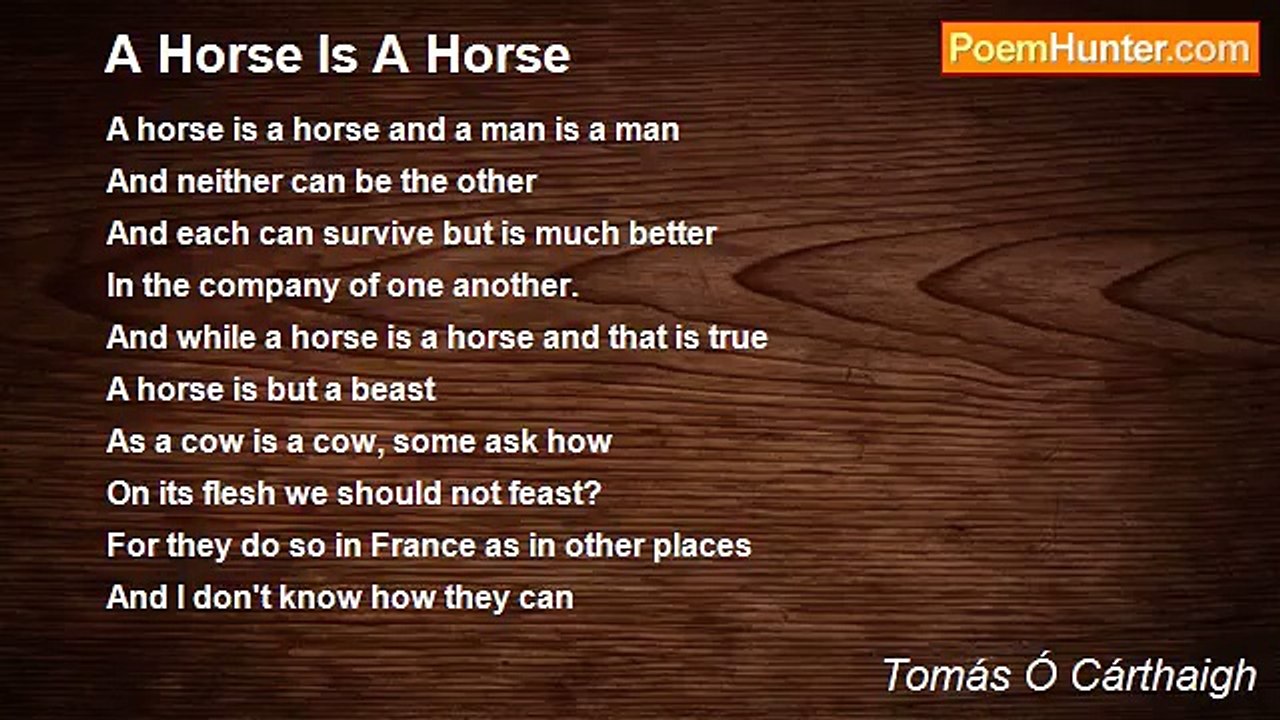 A Horse Is A Horse

PoemHunter.com

A horse is a horse and a man is a man
And neither can be the other
And each can survive but is much better
In the company of one another.
And while a horse is a horse and that is true
A horse is but a beast
As a cow is a cow, some ask how
On its flesh we should not feast?
For they do so in France as in other places
And I don't know how they can

Tomás Ó Cárthaigh